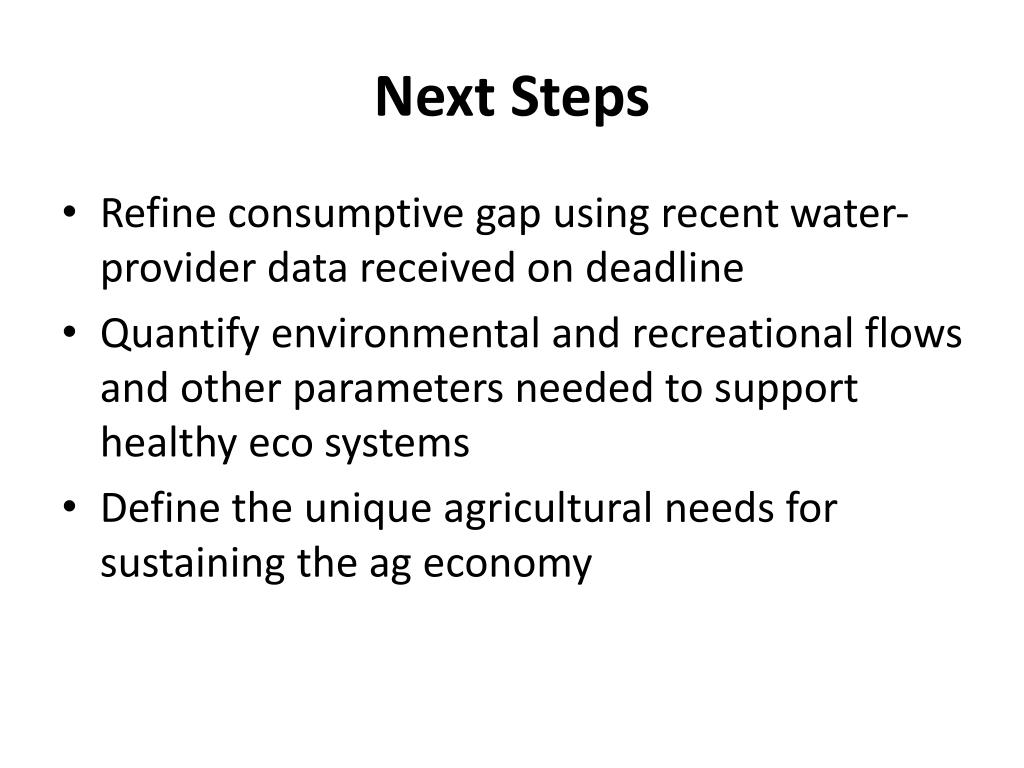 Next Steps

• Refine consumptive gap using recent water-provider data received on deadline
• Quantify environmental and recreational flows and other parameters needed to support healthy eco systems
• Define the unique agricultural needs for sustaining the ag economy